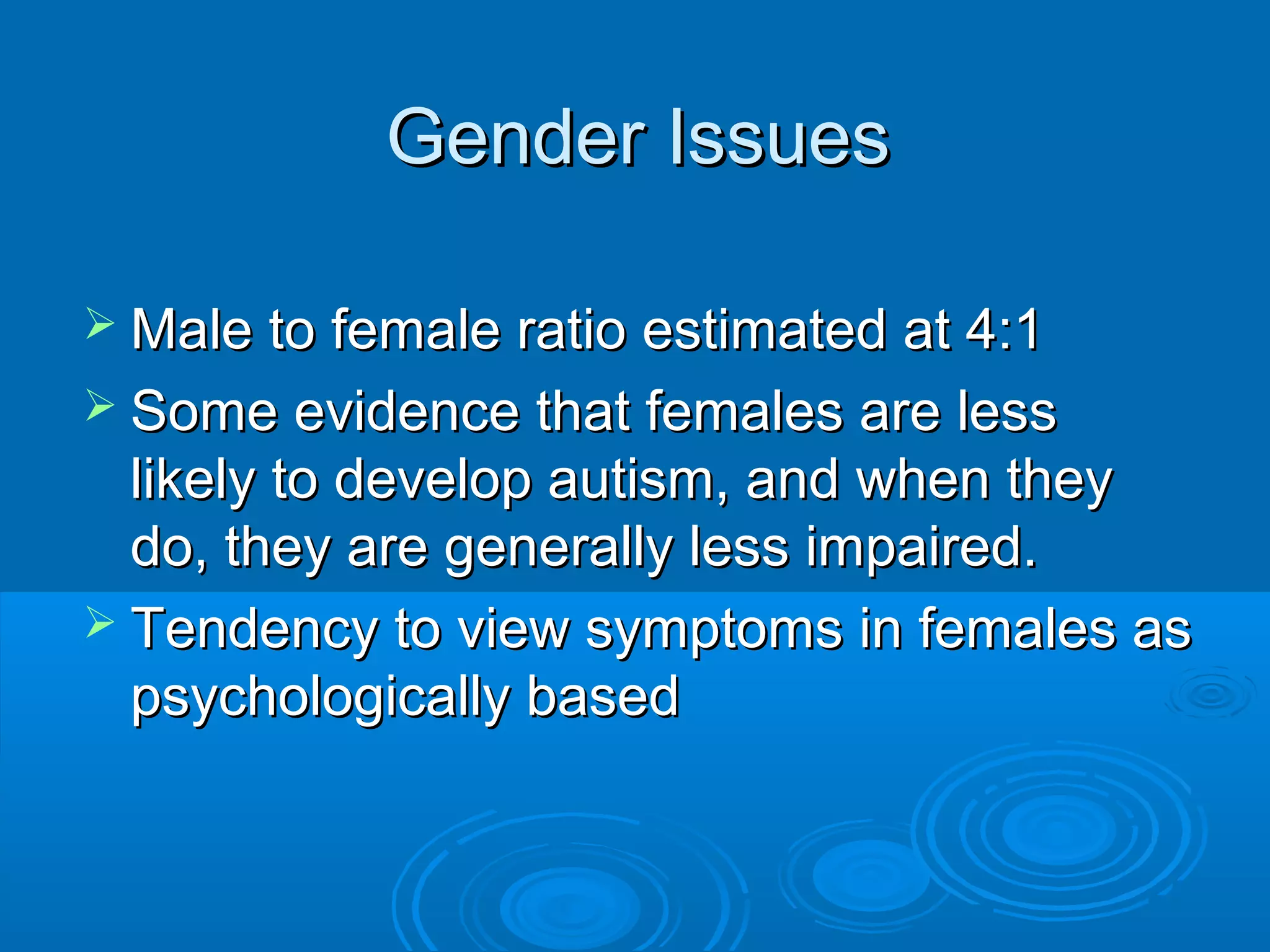 Gender Issues

➢ Male to female ratio estimated at 4:1

➢ Some evidence that females are less likely to develop autism, and when they do, they are generally less impaired.

➢ Tendency to view symptoms in females as psychologically based